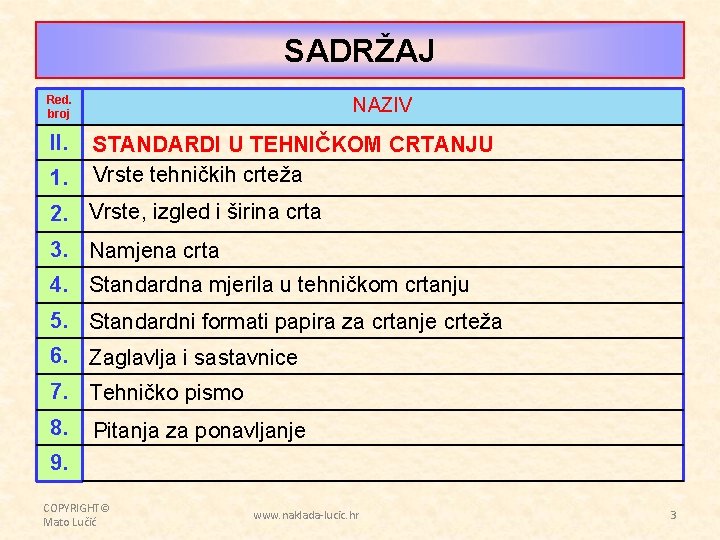 SADRŽAJ

| Red. broj | NAZIV |
|---|---|
| II. | STANDARDI U TEHNIČKOM CRTANJU |
| 1. | Vrste tehničkih crteža |
| 2. | Vrste, izgled i širina crta |
| 3. | Namjena crta |
| 4. | Standardna mjerila u tehničkom crtanju |
| 5. | Standardni formati papira za crtanje crteža |
| 6. | Zaglavlja i sastavnice |
| 7. | Tehničko pismo |
| 8. | Pitanja za ponavljanje |
| 9. | |

COPYRIGHT© Mato Lučić

www.naklada-lucic.hr

3